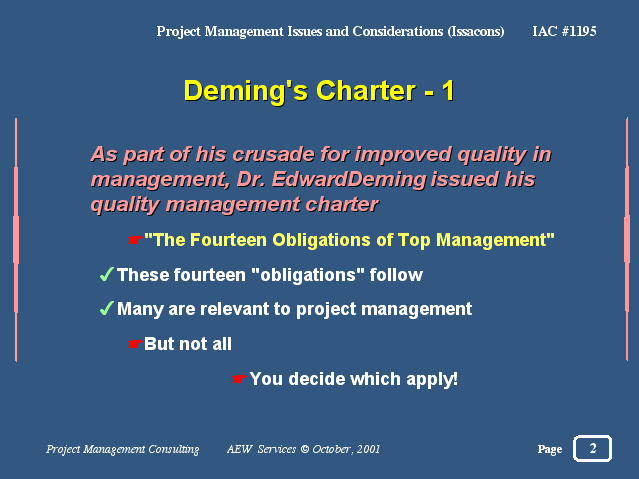 Project Management Issues and Considerations (Issacons) IAC #1195

Deming's Charter - 1

As part of his crusade for improved quality in management, Dr. EdwardDeming issued his quality management charter

☛"The Fourteen Obligations of Top Management"

✓These fourteen "obligations" follow

✓Many are relevant to project management

☛But not all

☛You decide which apply!

Project Management Consulting AEW Services © October, 2001

Page 2